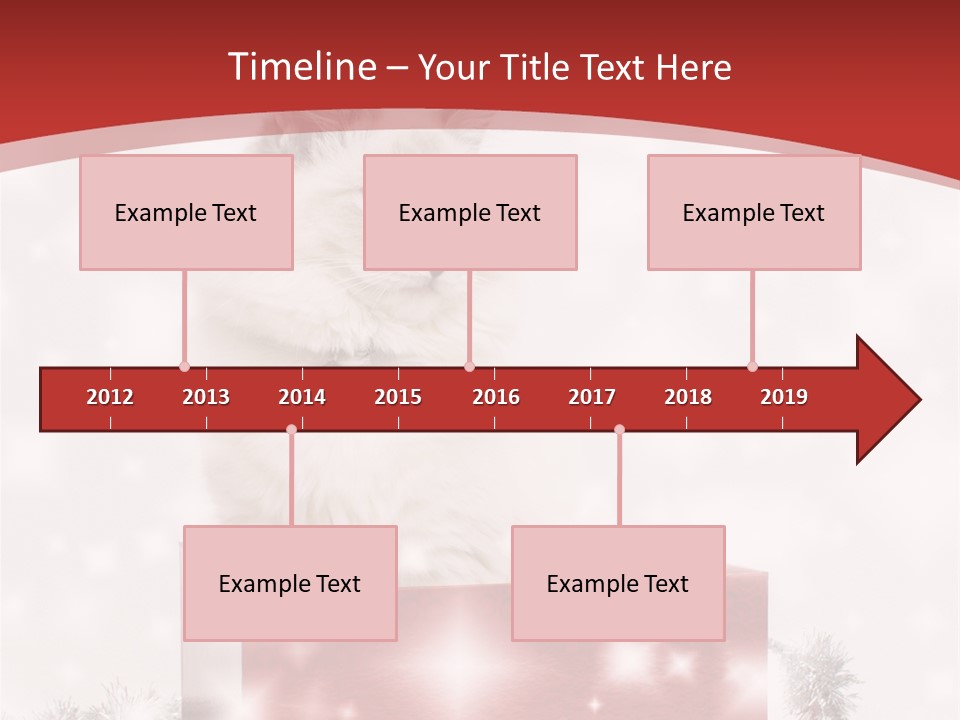 Timeline – Your Title Text Here

Example Text

Example Text

Example Text

2012 2013 2014 2015 2016 2017 2018 2019

Example Text

Example Text